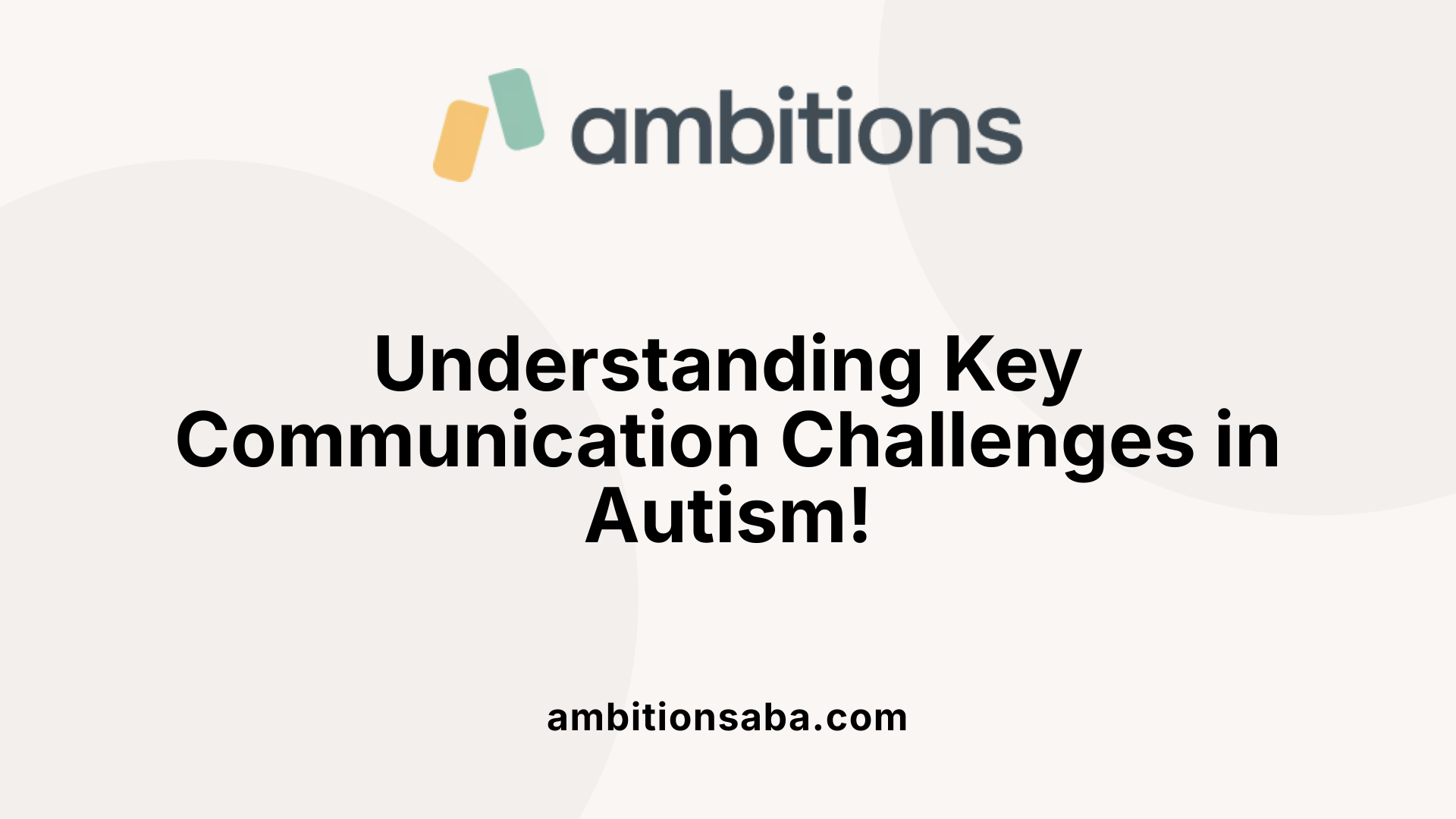 ambitions

Understanding Key Communication Challenges in Autism!

ambitionsaba.com